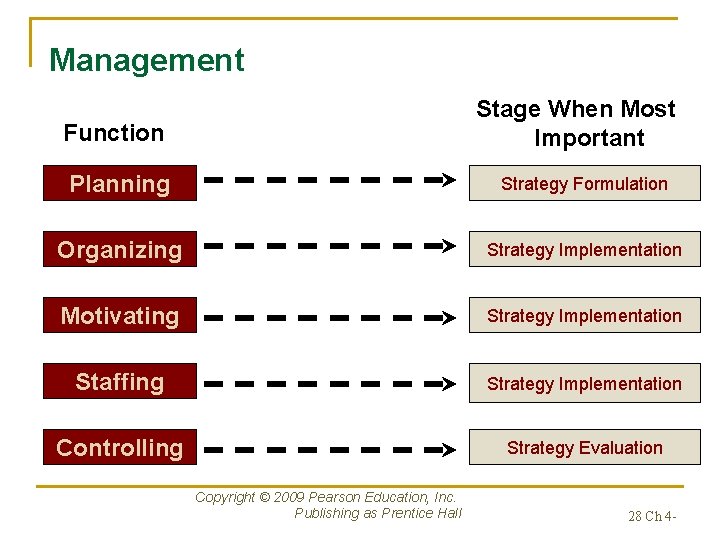 Management

Function

Stage When Most Important

Planning

Strategy Formulation

Organizing

Strategy Implementation

Motivating

Strategy Implementation

Staffing

Strategy Implementation

Controlling

Strategy Evaluation

Copyright © 2009 Pearson Education, Inc. Publishing as Prentice Hall

28 Ch 4-